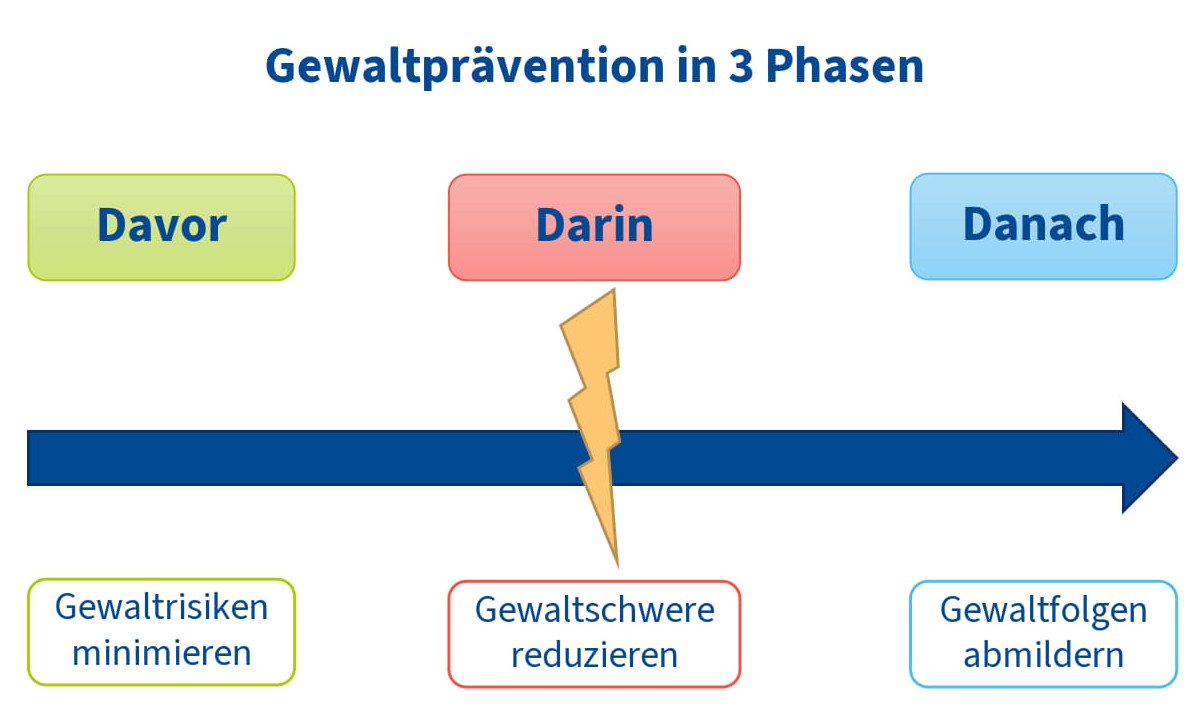 Gewaltprävention in 3 Phasen

Davor

Darin

Danach

Gewaltrisiken minimieren

Gewaltschwere reduzieren

Gewaltfolgen abmildern